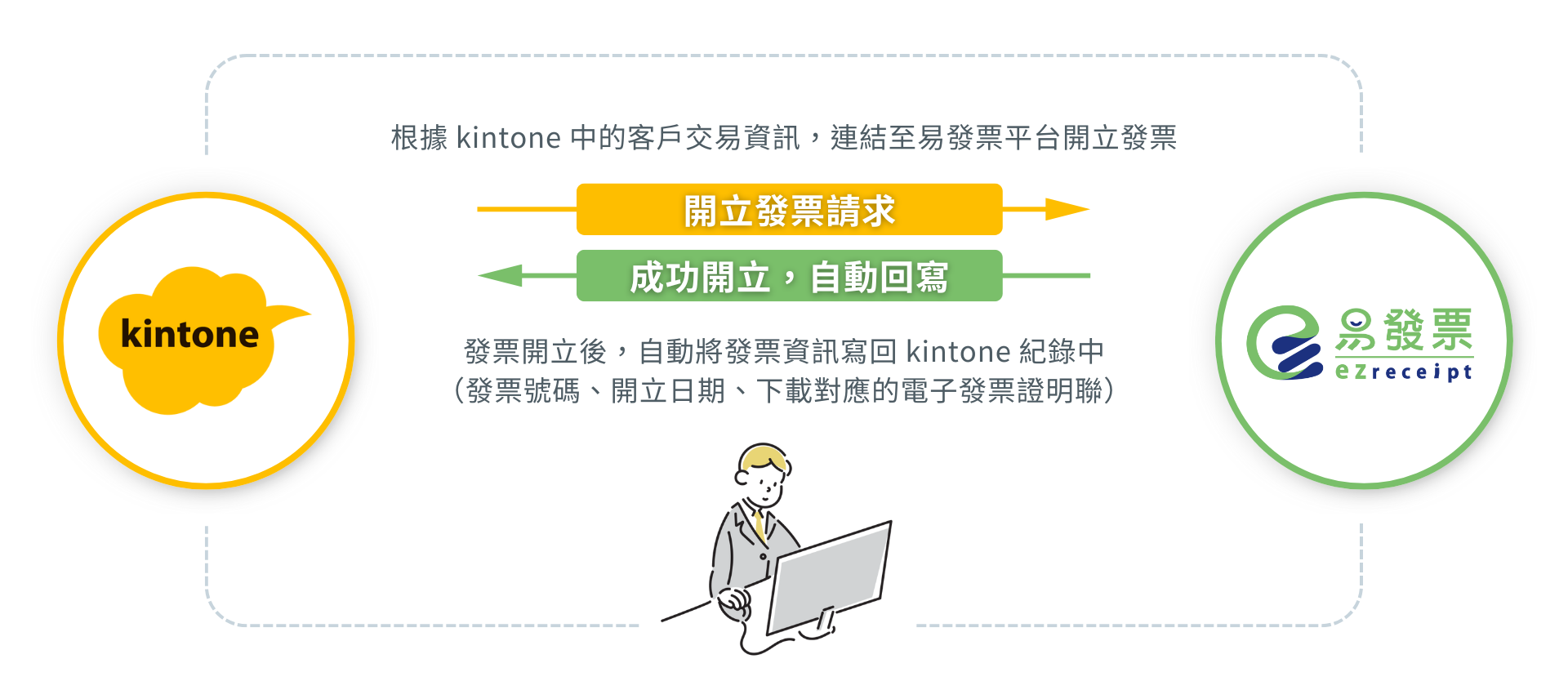 根據 kintone 中的客戶交易資訊，連結至易發票平台開立發票

開立發票請求

成功開立，自動回寫

kintone

發票開立後，自動將發票資訊寫回 kintone 紀錄中
（發票號碼、開立日期、下載對應的電子發票證明聯）

易發票
eZreceipt